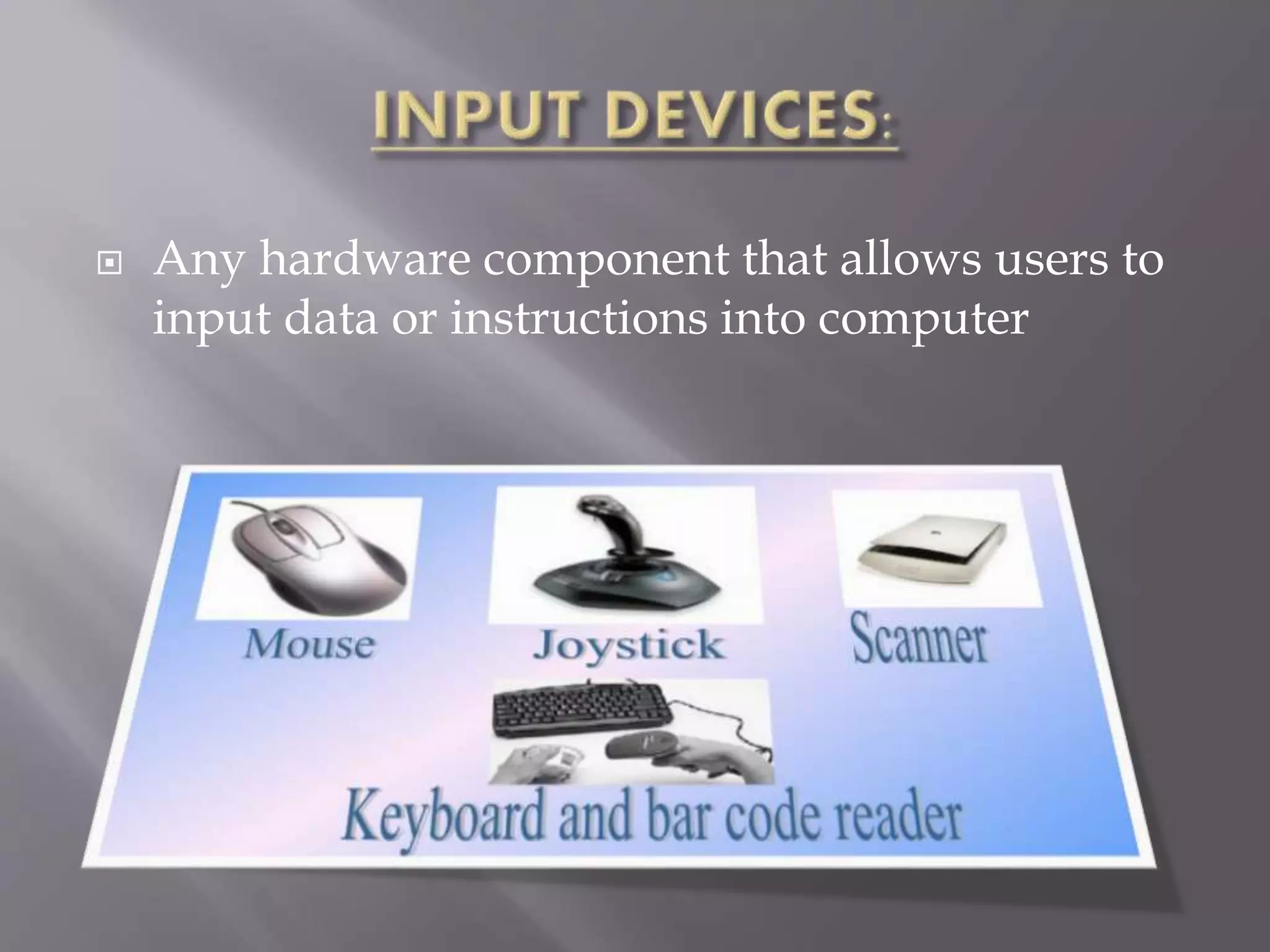 INPUT DEVICES:

Any hardware component that allows users to input data or instructions into computer

Mouse

Joystick

Scanner

Keyboard and bar code reader